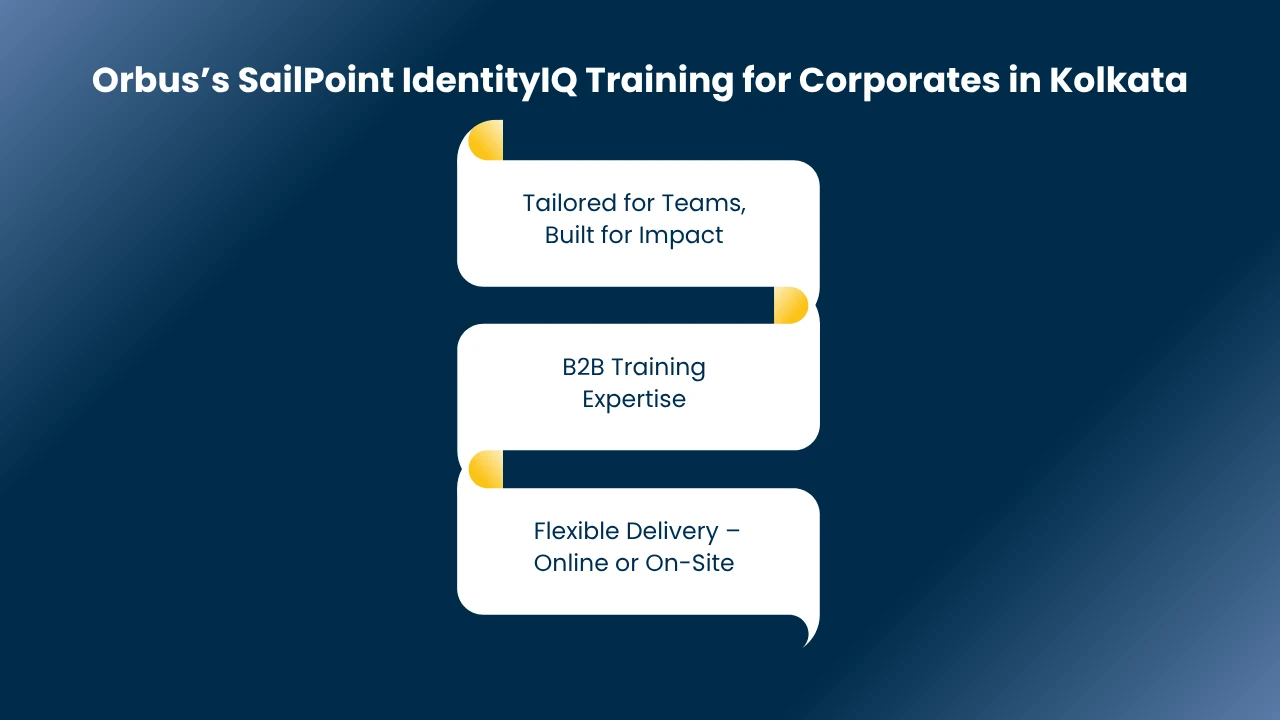 Orbus's SailPoint IdentityIQ Training for Corporates in Kolkata

Tailored for Teams, Built for Impact

B2B Training Expertise

Flexible Delivery – Online or On-Site